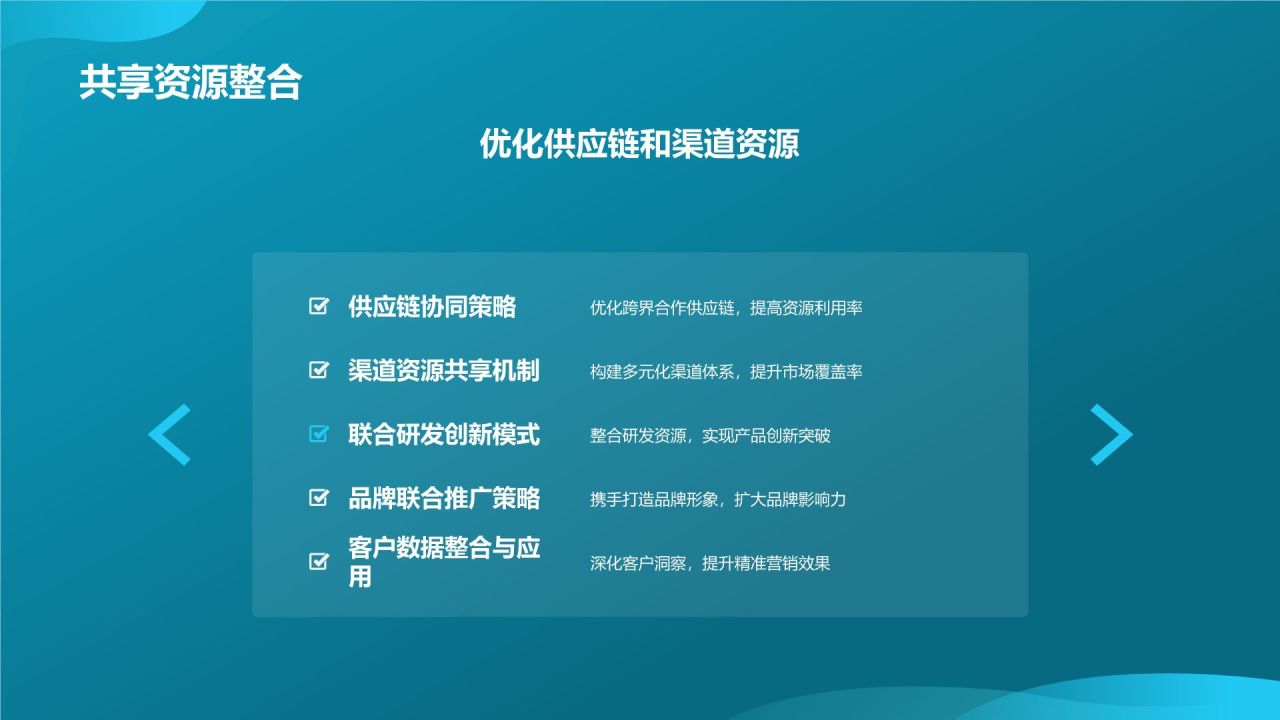 共享资源整合

优化供应链和渠道资源

供应链协同策略 优化跨界合作供应链，提高资源利用率

渠道资源共享机制 构建多元化渠道体系，提升市场覆盖率

联合研发创新模式 整合研发资源，实现产品创新突破

品牌联合推广策略 携手打造品牌形象，扩大品牌影响力

客户数据整合与应用 深化客户洞察，提升精准营销效果